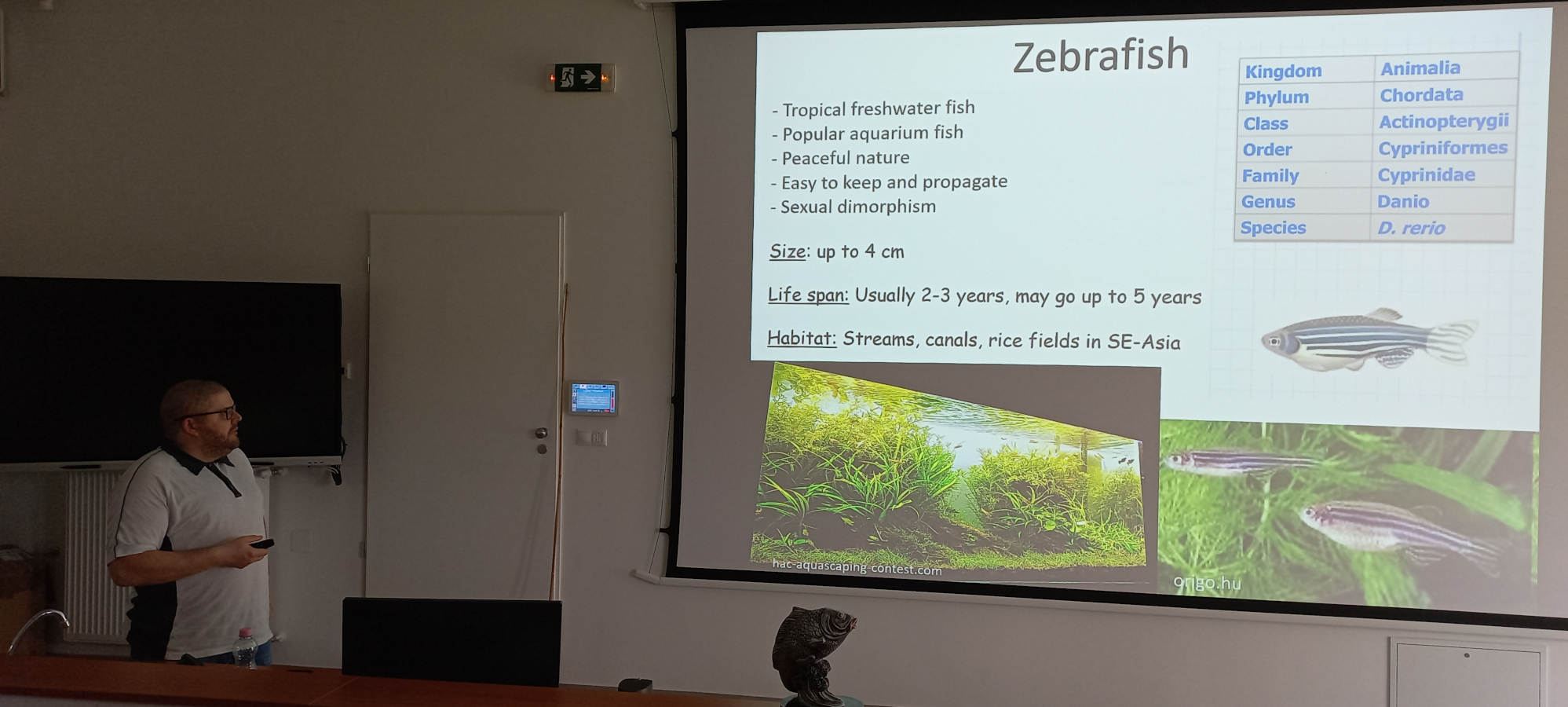 Zebrafish

- Tropical freshwater fish
- Popular aquarium fish
- Peaceful nature
- Easy to keep and propagate
- Sexual dimorphism

Size: up to 4 cm

Life span: Usually 2-3 years, may go up to 5 years

Habitat: Streams, canals, rice fields in SE-Asia

| Kingdom | Animalia |
|---|---|
| Phylum | Chordata |
| Class | Actinopterygii |
| Order | Cypriniformes |
| Family | Cyprinidae |
| Genus | Danio |
| Species | D. rerio |

hac-aquascaping-contest.com

origo.hu